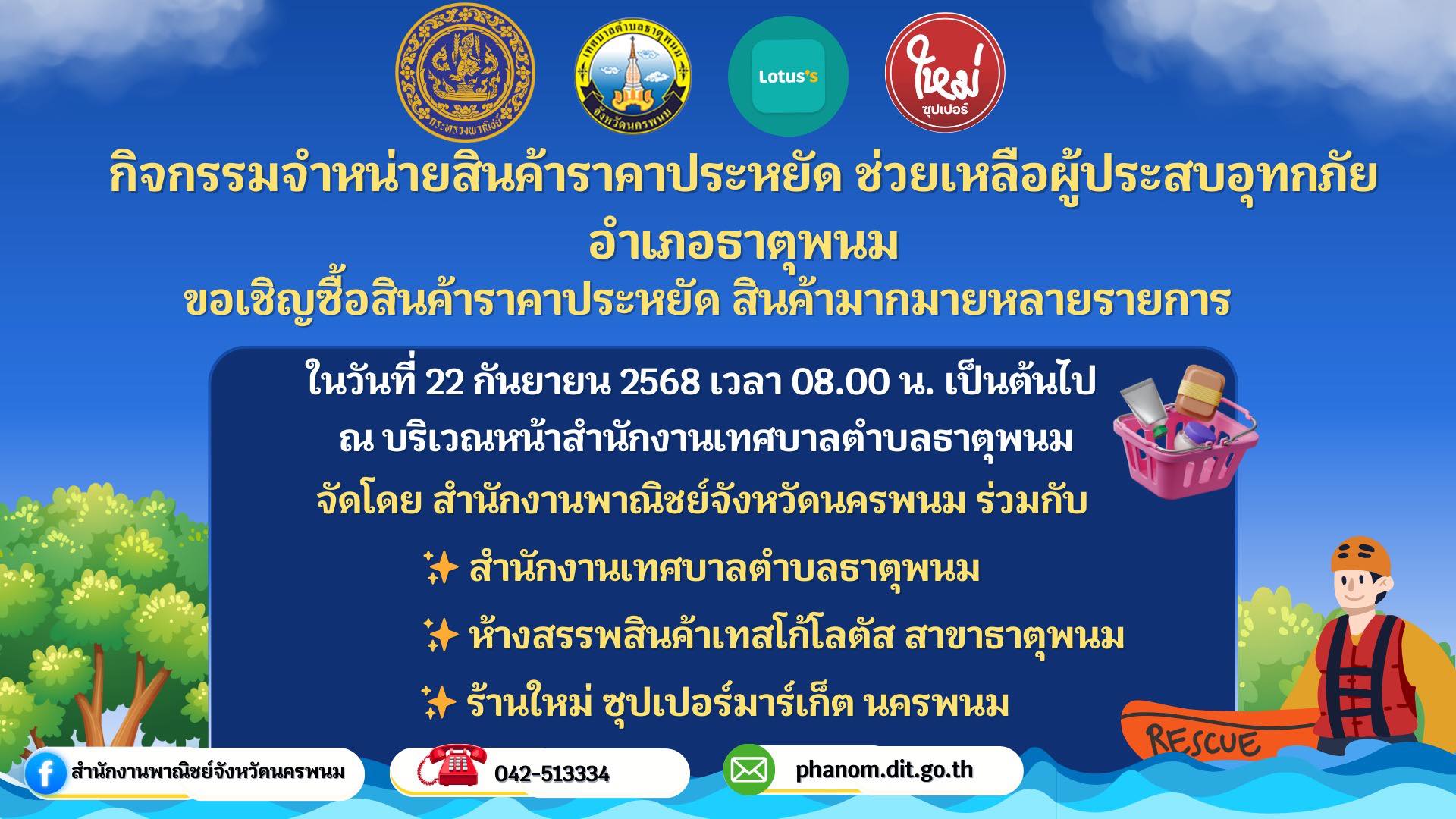 กระทรวงพาณิชย์

เทศบาลตำบลธาตุพนม จังหวัดนครพนม

Lotus's

ใหม่ ซุปเปอร์

กิจกรรมจำหน่ายสินค้าราคาประหยัด ช่วยเหลือผู้ประสบอุทกภัย อำเภอธาตุพนม

ขอเชิญซื้อสินค้าราคาประหยัด สินค้ามากมายหลายรายการ

ในวันที่ 22 กันยายน 2568 เวลา 08.00 น. เป็นต้นไป

ณ บริเวณหน้าสำนักงานเทศบาลตำบลธาตุพนม

จัดโดย สำนักงานพาณิชย์จังหวัดนครพนม ร่วมกับ

✨ สำนักงานเทศบาลตำบลธาตุพนม

✨ ห้างสรรพสินค้าเทสโก้โลตัส สาขาธาตุพนม

✨ ร้านใหม่ ซุปเปอร์มาร์เก็ต นครพนม

RESCUE

สำนักงานพาณิชย์จังหวัดนครพนม

042-513334

phanom.dit.go.th